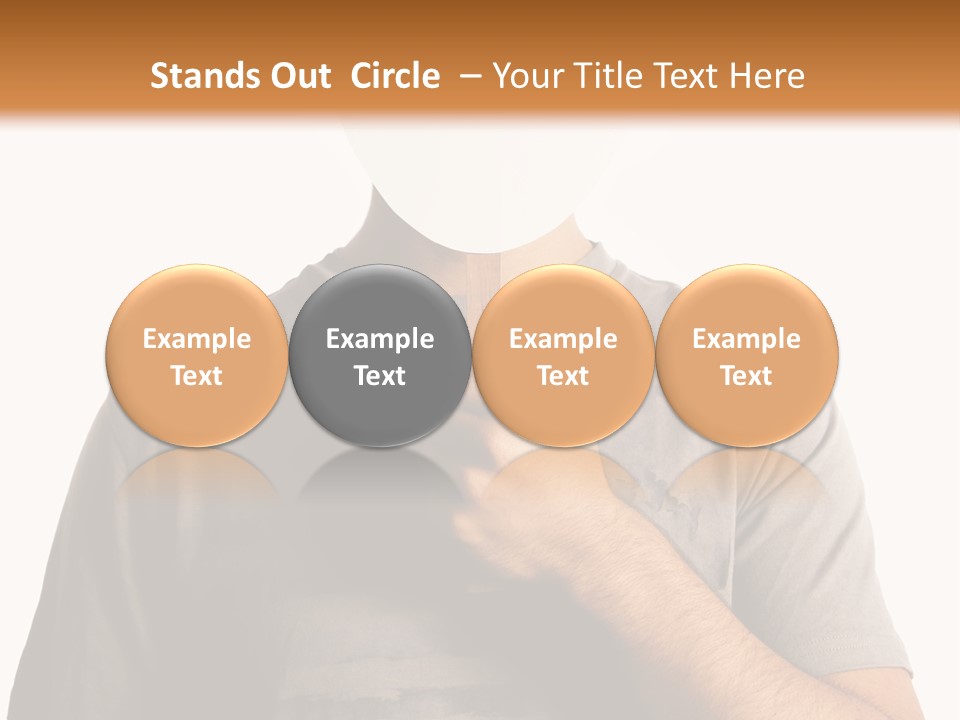 Stands Out Circle – Your Title Text Here

Example Text

Example Text

Example Text

Example Text